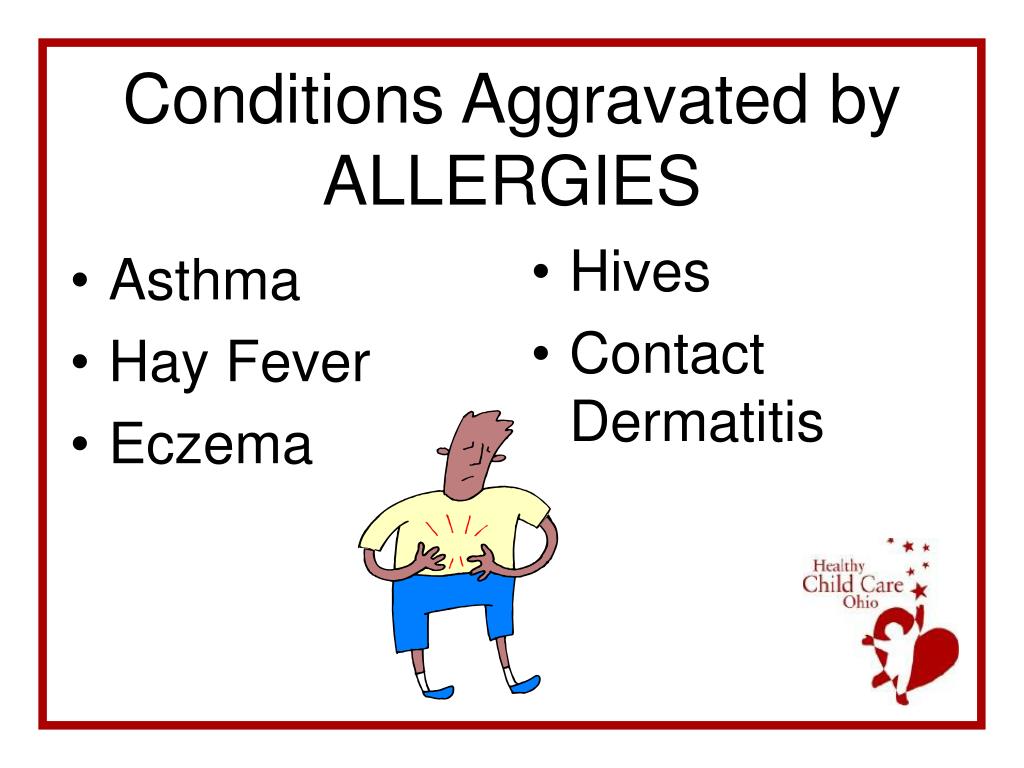 Conditions Aggravated by ALLERGIES

• Asthma
• Hay Fever
• Eczema

• Hives
• Contact Dermatitis

Healthy Child Care Ohio